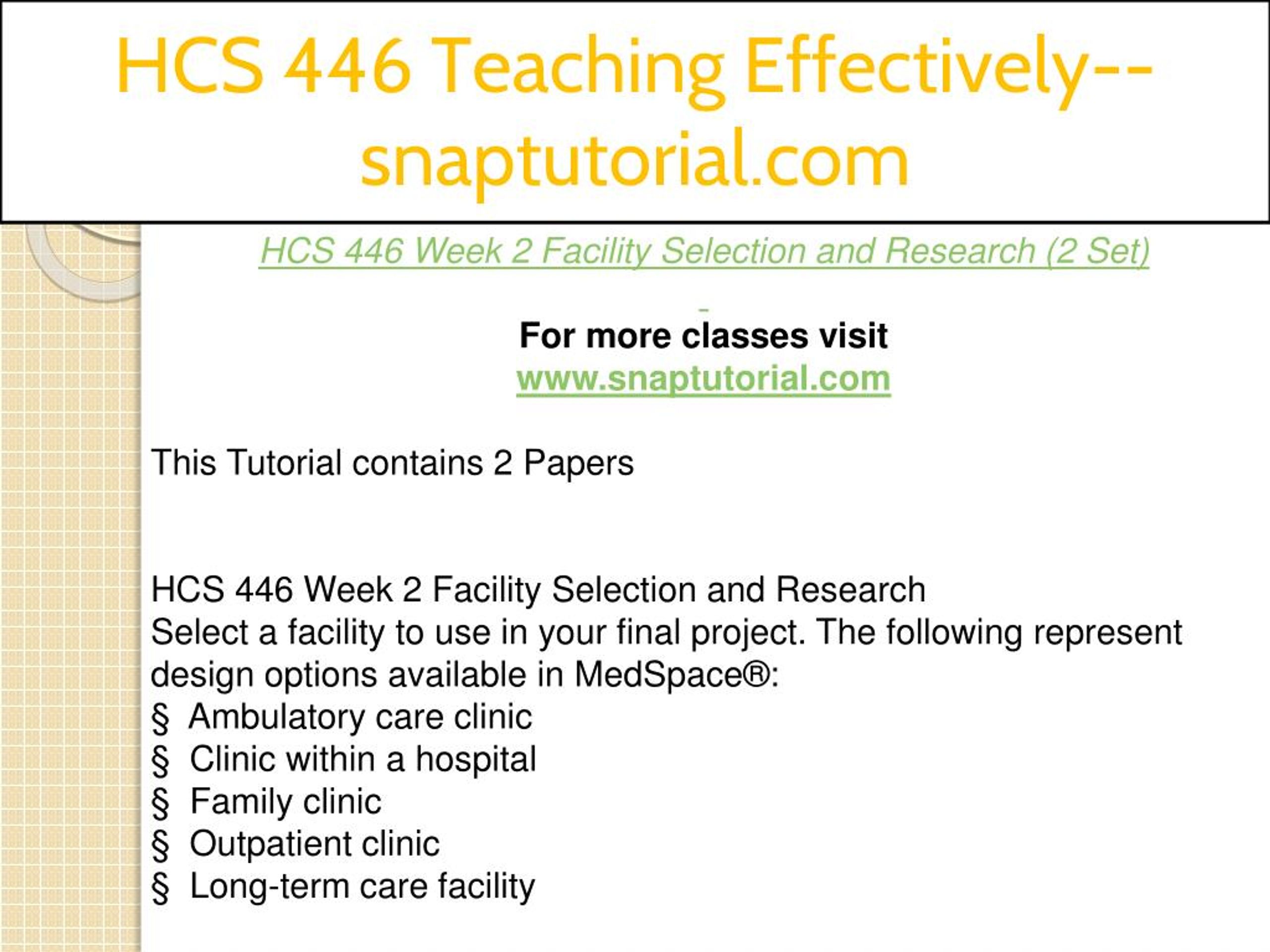 HCS 446 Teaching Effectively--snaptutorial.com

HCS 446 Week 2 Facility Selection and Research (2 Set)

For more classes visit
www.snaptutorial.com

This Tutorial contains 2 Papers

HCS 446 Week 2 Facility Selection and Research
Select a facility to use in your final project. The following represent design options available in MedSpace®:
§ Ambulatory care clinic
§ Clinic within a hospital
§ Family clinic
§ Outpatient clinic
§ Long-term care facility